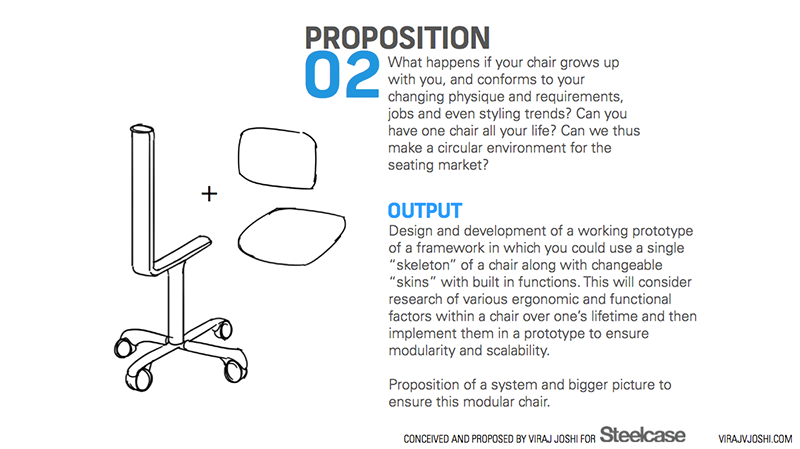 PROPOSITION
02
What happens if your chair grows up with you, and conforms to your changing physique and requirements, jobs and even styling trends? Can you have one chair all your life? Can we thus make a circular environment for the seating market?

+

OUTPUT
Design and development of a working prototype of a framework in which you could use a single “skeleton” of a chair along with changeable “skins” with built in functions. This will consider research of various ergonomic and functional factors within a chair over one’s lifetime and then implement them in a prototype to ensure modularity and scalability.

Proposition of a system and bigger picture to ensure this modular chair.

CONCEIVED AND PROPOSED BY VIRAJ JOSHI FOR Steelcase VIRAJVJOSHI.COM